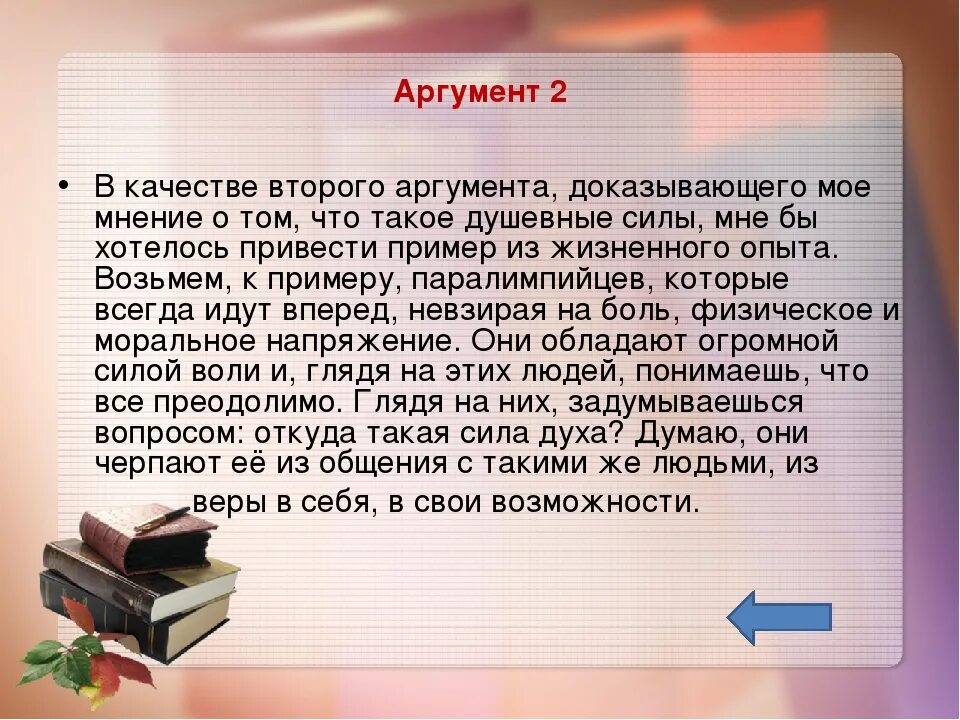 Аргумент 2

• В качестве второго аргумента, доказывающего мое мнение о том, что такое душевные силы, мне бы хотелось привести пример из жизненного опыта. Возьмем, к примеру, паралимпийцев, которые всегда идут вперед, невзирая на боль, физическое и моральное напряжение. Они обладают огромной силой воли и, глядя на этих людей, понимаешь, что все преодолимо. Глядя на них, задумываешься вопросом: откуда такая сила духа? Думаю, они черпают её из общения с такими же людьми, из веры в себя, в свои возможности.